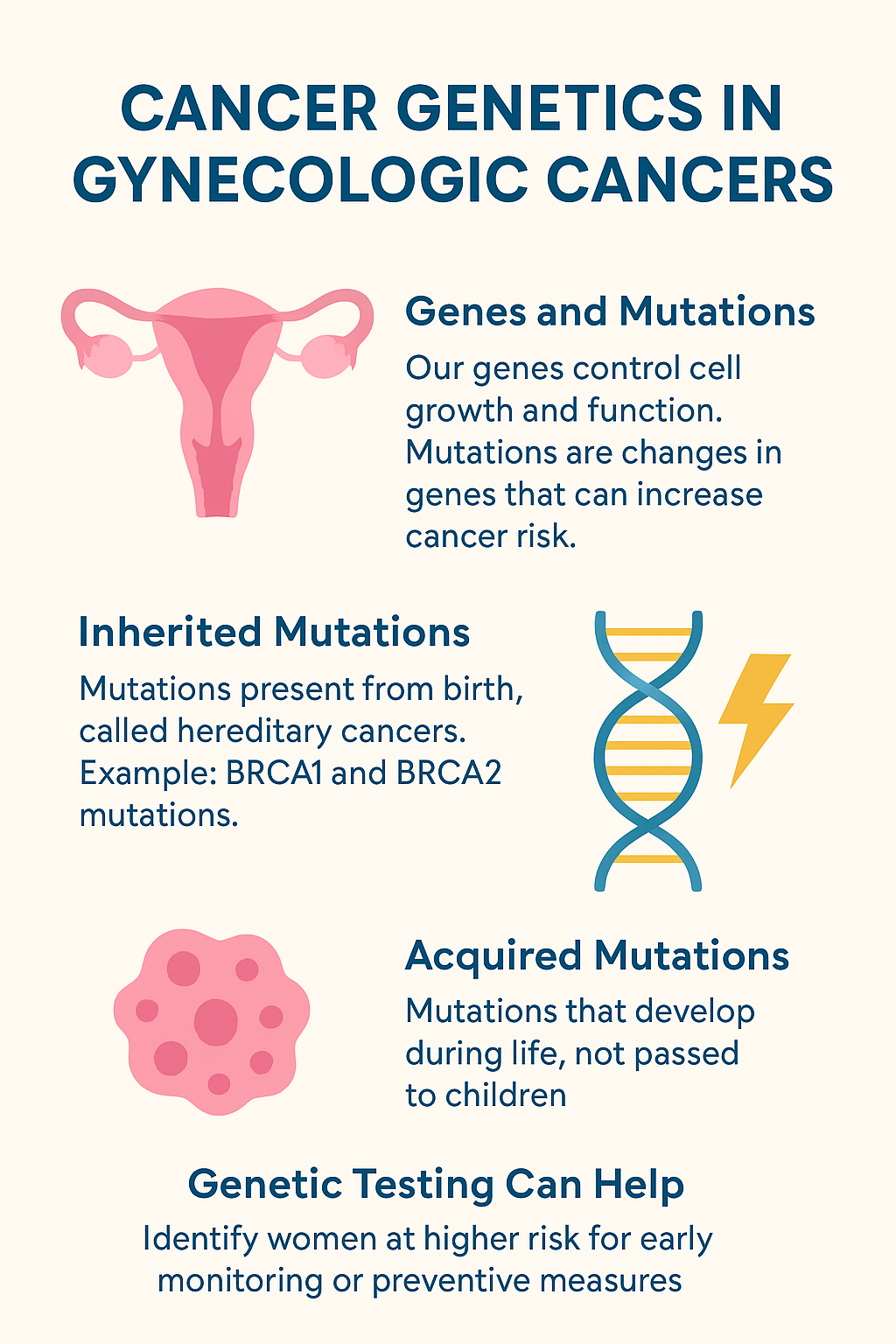 CANCER GENETICS IN GYNECOLOGIC CANCERS

Genes and Mutations

Our genes control cell growth and function. Mutations are changes in genes that can increase cancer risk.

Inherited Mutations

Mutations present from birth, called hereditary cancers. Example: BRCA1 and BRCA2 mutations.

Acquired Mutations

Mutations that develop during life, not passed to children

Genetic Testing Can Help

Identify women at higher risk for early monitoring or preventive measures